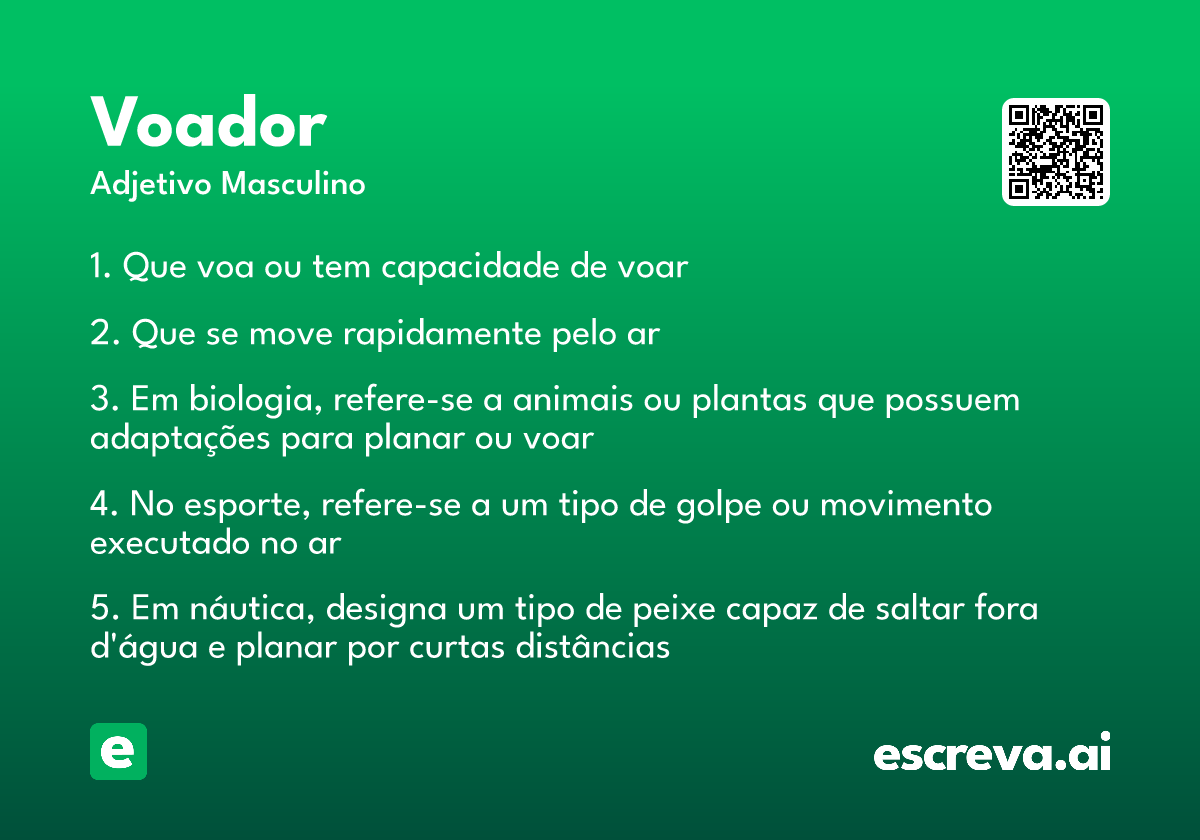 Voador
Adjetivo Masculino

1. Que voa ou tem capacidade de voar

2. Que se move rapidamente pelo ar

3. Em biologia, refere-se a animais ou plantas que possuem adaptações para planar ou voar

4. No esporte, refere-se a um tipo de golpe ou movimento executado no ar

5. Em náutica, designa um tipo de peixe capaz de saltar fora d'água e planar por curtas distâncias

e

escreva.ai